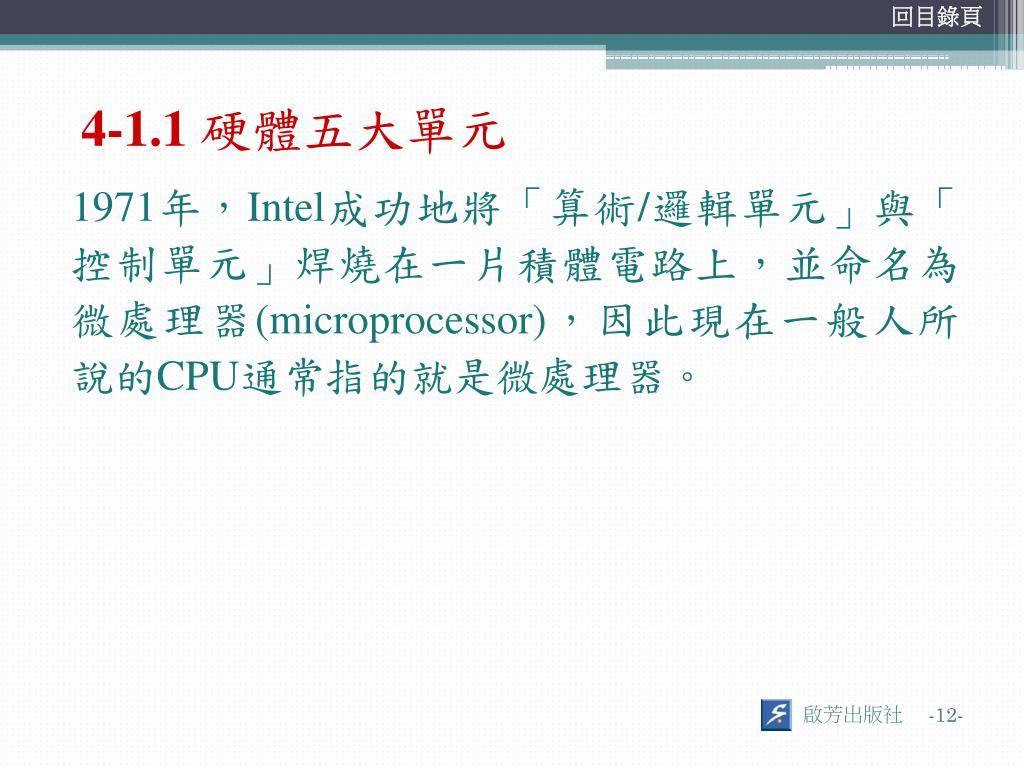 回目錄頁

4-1.1 硬體五大單元

1971年，Intel成功地將「算術/邏輯單元」與「控制單元」焊燒在一片積體電路上，並命名為微處理器(microprocessor)，因此現在一般人所說的CPU通常指的就是微處理器。

啟芳出版社 -12-